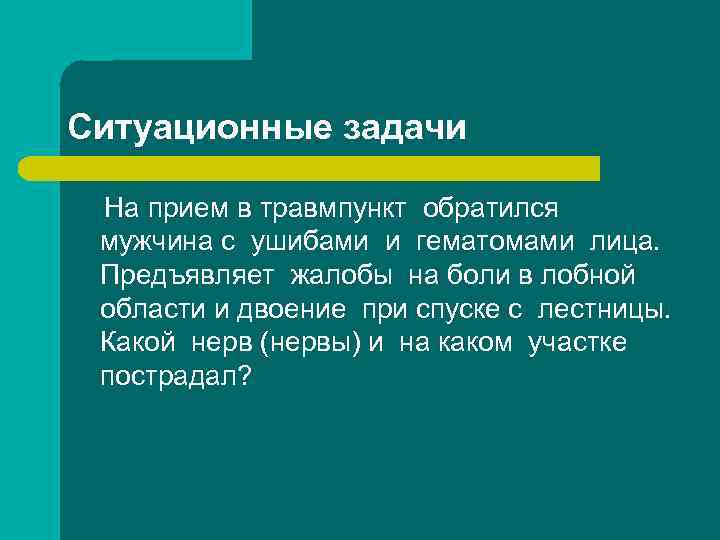 Ситуационные задачи

На прием в травмпункт обратился мужчина с ушибами и гематомами лица. Предъявляет жалобы на боли в лобной области и двоение при спуске с лестницы. Какой нерв (нервы) и на каком участке пострадал?